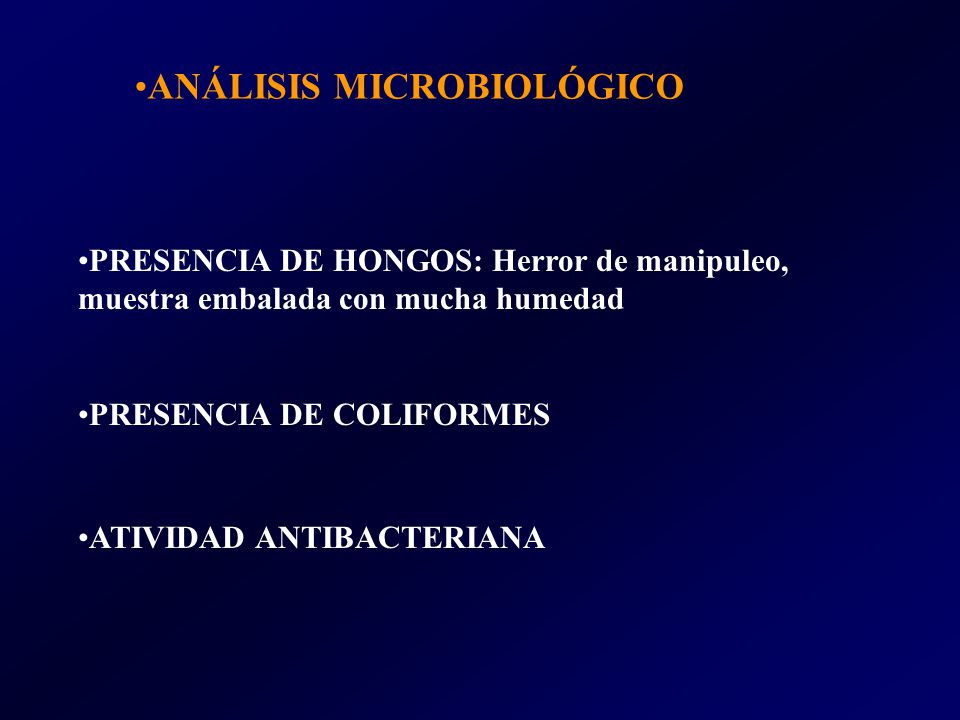 •ANÁLISIS MICROBIOLÓGICO

•PRESENCIA DE HONGOS: Herror de manipuleo, muestra embalada con mucha humedad

•PRESENCIA DE COLIFORMES

•ATIVIDAD ANTIBACTERIANA